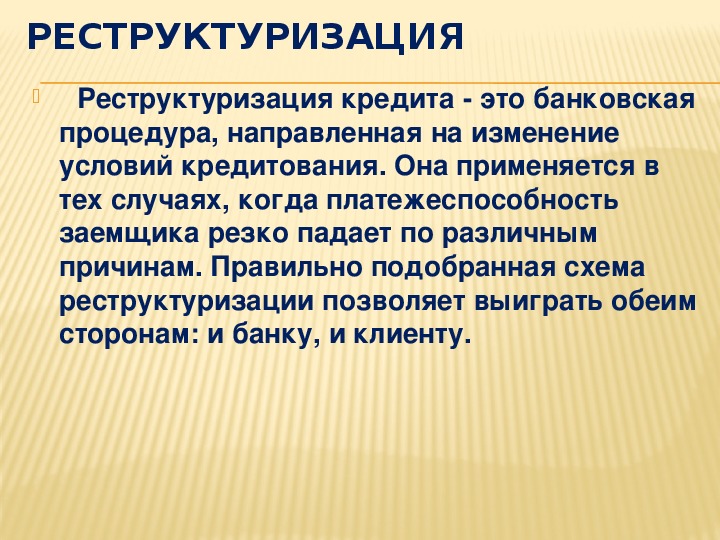 РЕСТРУКТУРИЗАЦИЯ

Реструктуризация кредита - это банковская процедура, направленная на изменение условий кредитования. Она применяется в тех случаях, когда платежеспособность заемщика резко падает по различным причинам. Правильно подобранная схема реструктуризации позволяет выиграть обеим сторонам: и банку, и клиенту.